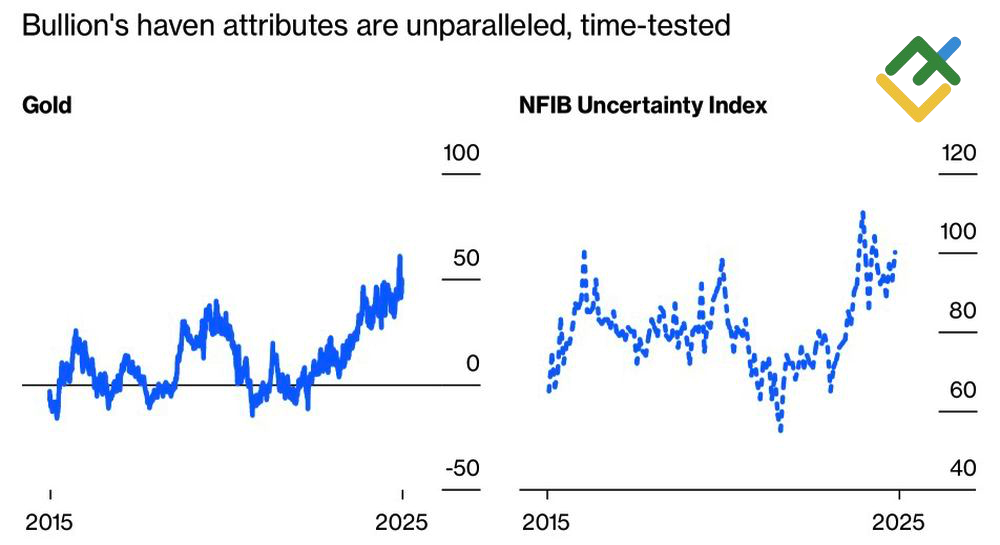 Bullion's haven attributes are unparalleled, time-tested

Gold

100

50

0

-50

2015

2025

NFIB Uncertainty Index

120

100

80

60

40

2015

2025